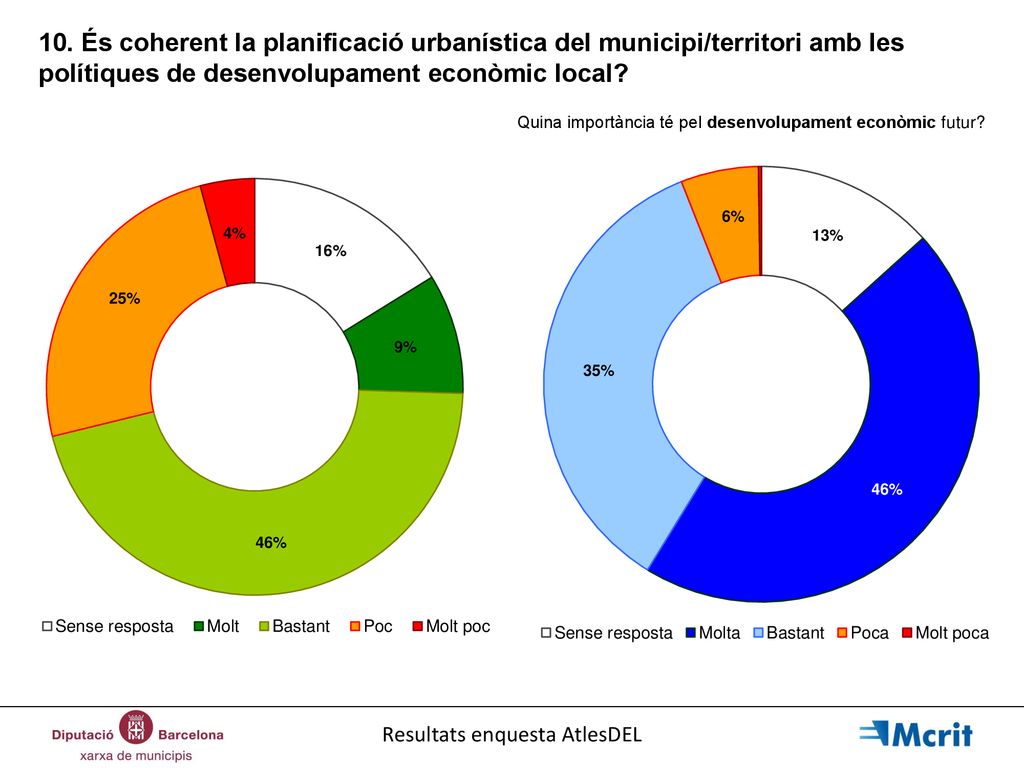 10. És coherent la planificació urbanística del municipi/territori amb les polítiques de desenvolupament econòmic local?

Quina importància té pel desenvolupament econòmic futur?

4%
16%
25%
9%
46%

Sense resposta Molt Bastant Poc Molt poc

6%
13%
35%
46%

Sense resposta Molta Bastant Poca Molt poca

Diputació Barcelona
xarxa de municipis

Resultats enquesta AtlesDEL

Mcrit